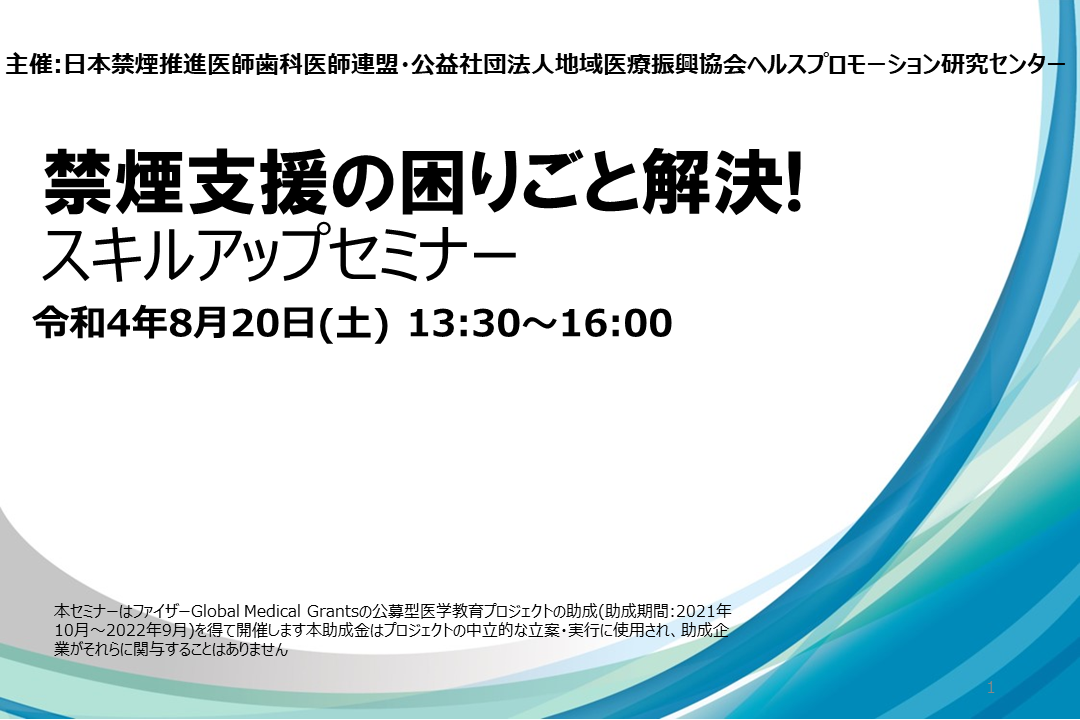 主催:日本禁煙推進医師歯科医師連盟・公益社団法人地域医療振興協会ヘルスプロモーション研究センター

禁煙支援の困りごと解決!
スキルアップセミナー

令和4年8月20日(土) 13:30～16:00

本セミナーはファイザーGlobal Medical Grantsの公募型医学教育プロジェクトの助成(助成期間:2021年10月～2022年9月)を得て開催します本助成金はプロジェクトの中立的な立案・実行に使用され、助成企業がそれらに関与することはありません

1